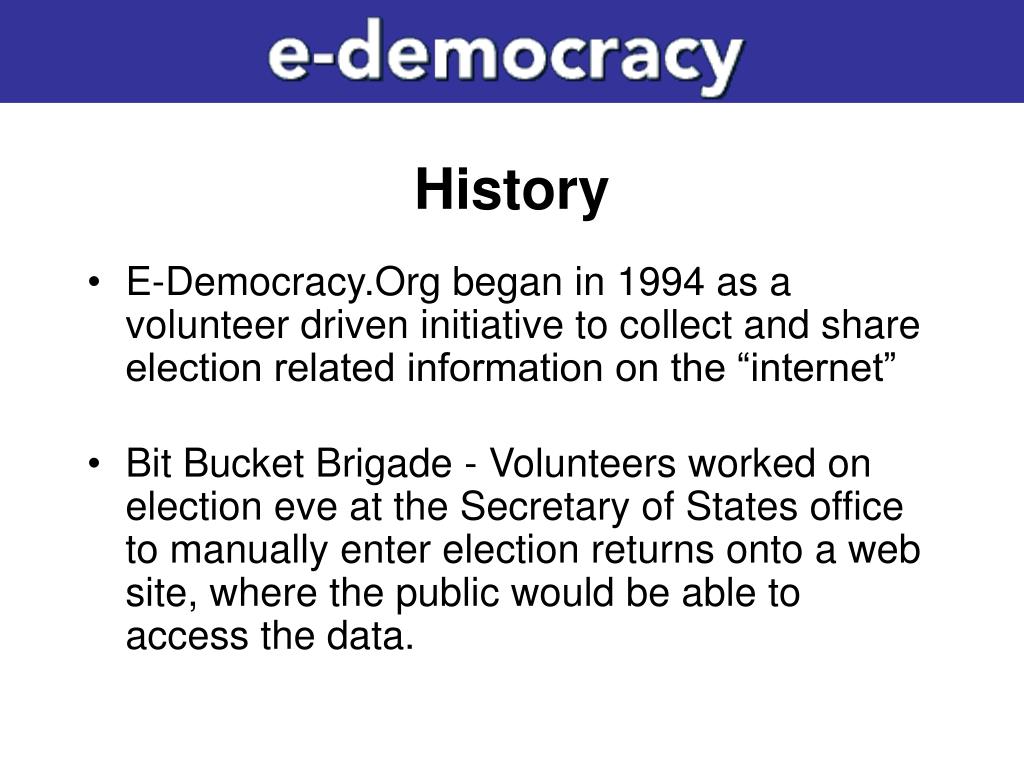 e-democracy

History

• E-Democracy.Org began in 1994 as a volunteer driven initiative to collect and share election related information on the “internet”

• Bit Bucket Brigade - Volunteers worked on election eve at the Secretary of States office to manually enter election returns onto a web site, where the public would be able to access the data.